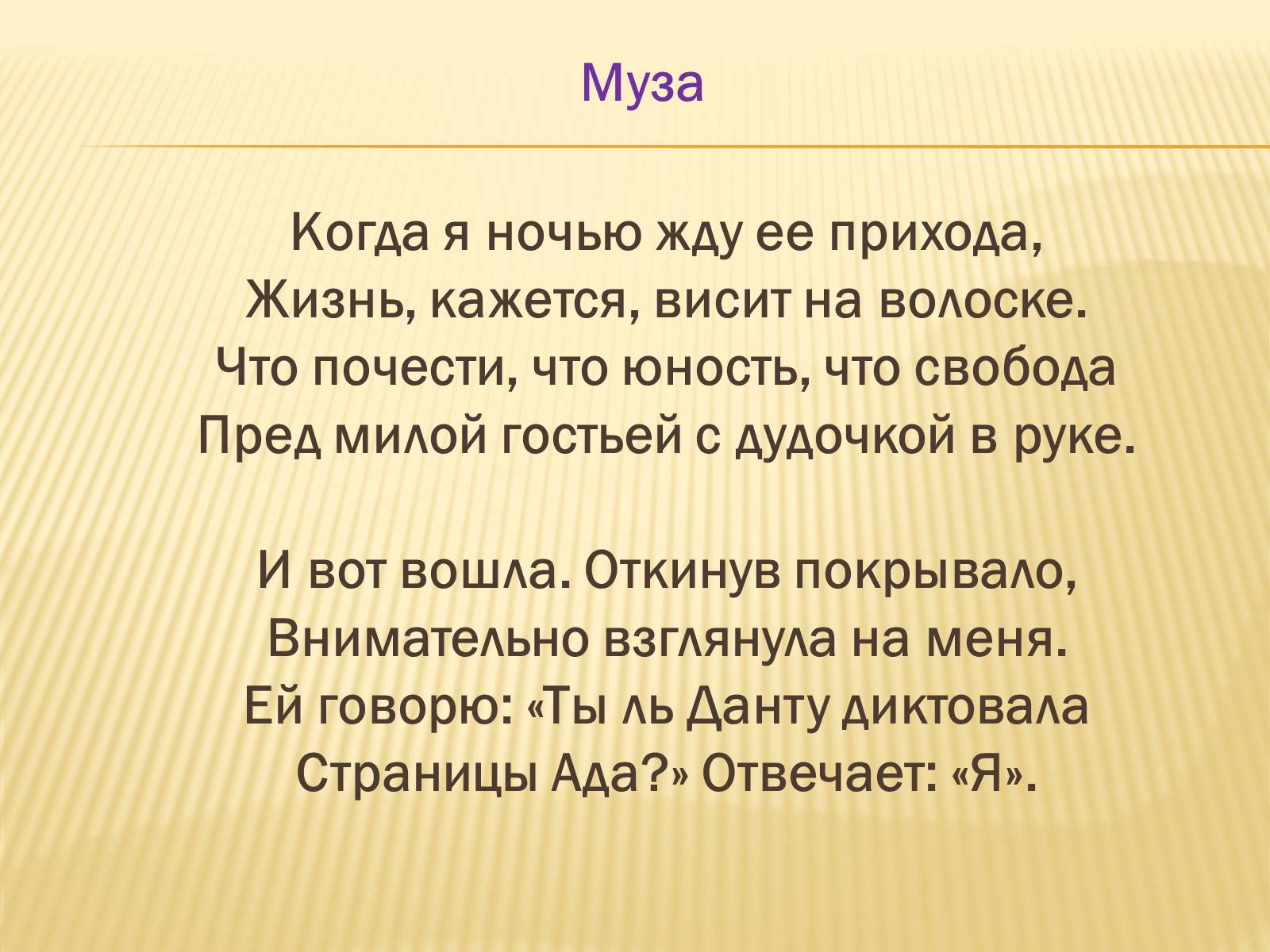 Муза

Когда я ночью жду ее прихода,
Жизнь, кажется, висит на волоске.
Что почести, что юность, что свобода
Пред милой гостьей с дудочкой в руке.

И вот вошла. Откинув покрывало,
Внимательно взглянула на меня.
Ей говорю: «Ты ль Данту диктовала
Страницы Ада?» Отвечает: «Я».